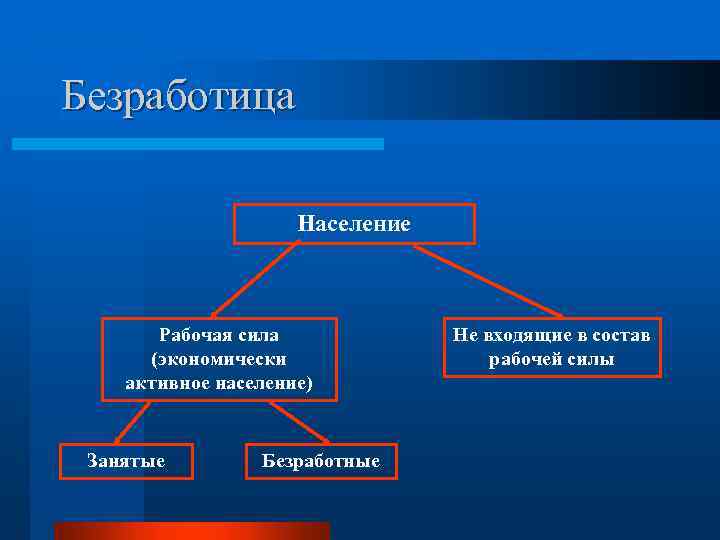 Безработица

Население

Рабочая сила (экономически активное население)

Не входящие в состав рабочей силы

Занятые

Безработные